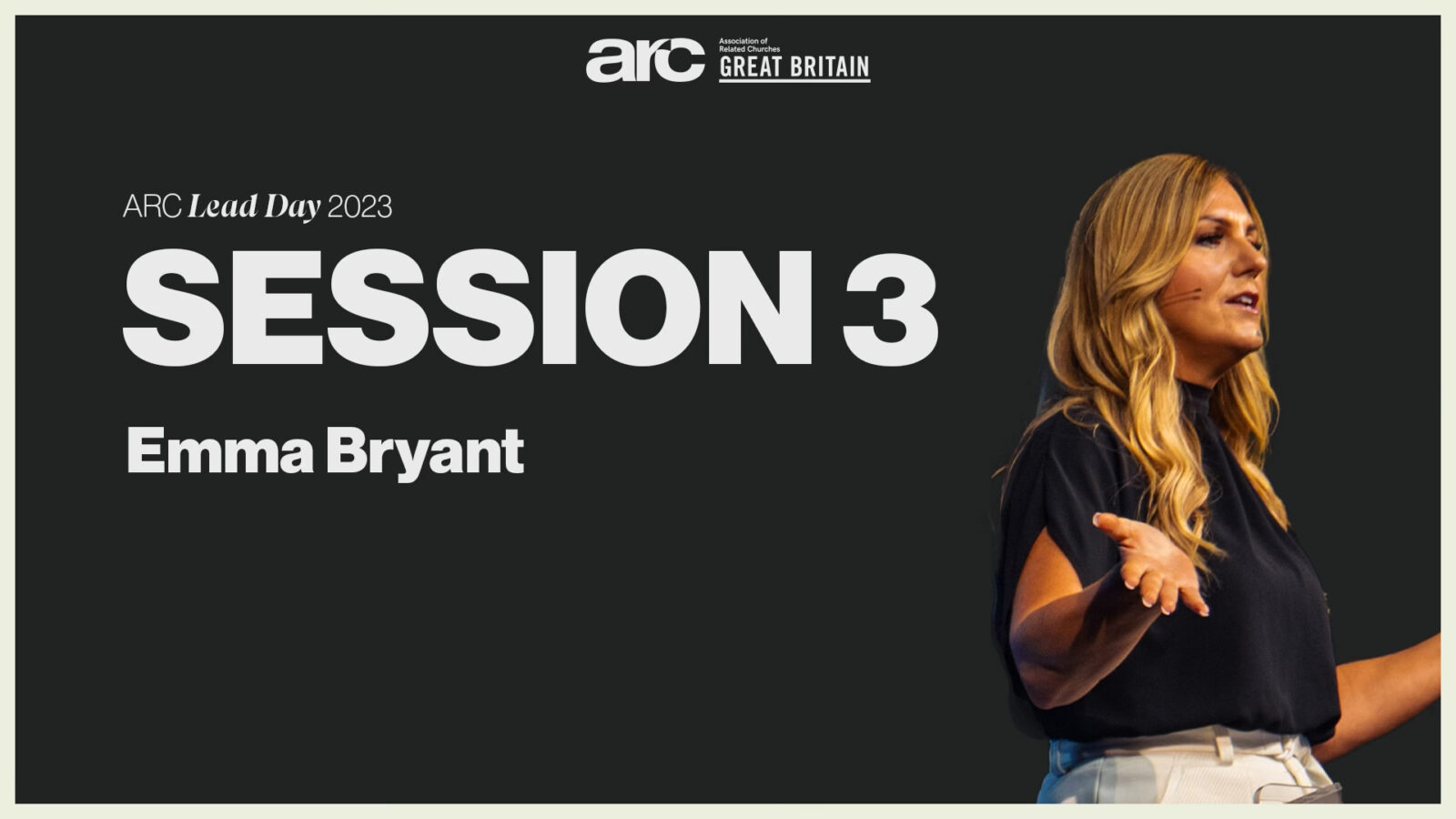 arc Association of Related Churches GREAT BRITAIN

ARC Lead Day 2023

SESSION 3

Emma Bryant